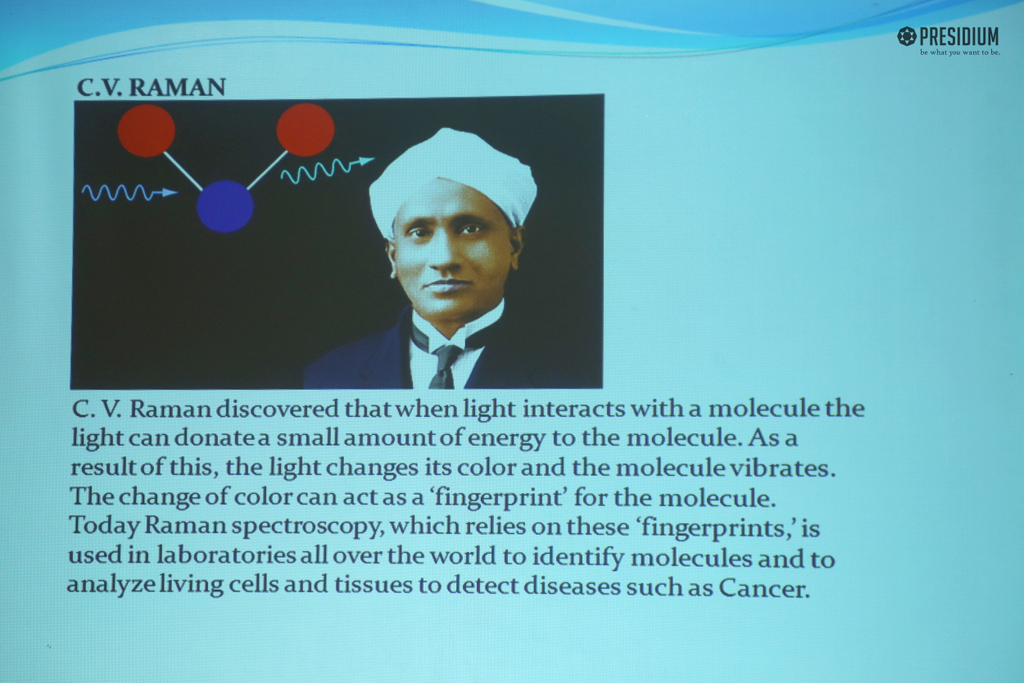 PRESIDIUM
be what you want to be.

C.V. RAMAN

C. V. Raman discovered that when light interacts with a molecule the light can donate a small amount of energy to the molecule. As a result of this, the light changes its color and the molecule vibrates. The change of color can act as a 'fingerprint' for the molecule. Today Raman spectroscopy, which relies on these 'fingerprints,' is used in laboratories all over the world to identify molecules and to analyze living cells and tissues to detect diseases such as Cancer.